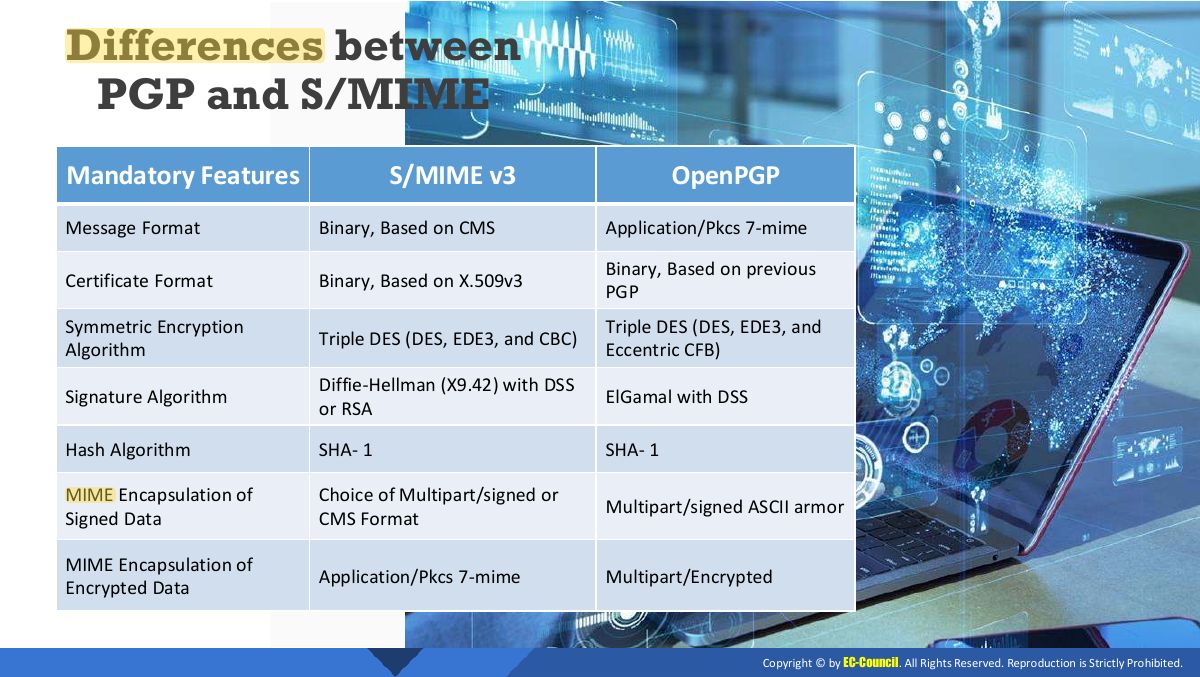 Differences between PGP and S/MIME

| Mandatory Features | S/MIME v3 | OpenPGP |
|---|---|---|
| Message Format | Binary, Based on CMS | Application/Pkcs 7-mime |
| Certificate Format | Binary, Based on X.509v3 | Binary, Based on previous PGP |
| Symmetric Encryption Algorithm | Triple DES (DES, EDE3, and CBC) | Triple DES (DES, EDE3, and Eccentric CFB) |
| Signature Algorithm | Diffie-Hellman (X9.42) with DSS or RSA | ElGamal with DSS |
| Hash Algorithm | SHA- 1 | SHA- 1 |
| MIME Encapsulation of Signed Data | Choice of Multipart/signed or CMS Format | Multipart/signed ASCII armor |
| MIME Encapsulation of Encrypted Data | Application/Pkcs 7-mime | Multipart/Encrypted |

Copyright © by EC-Council. All Rights Reserved. Reproduction is Strictly Prohibited.